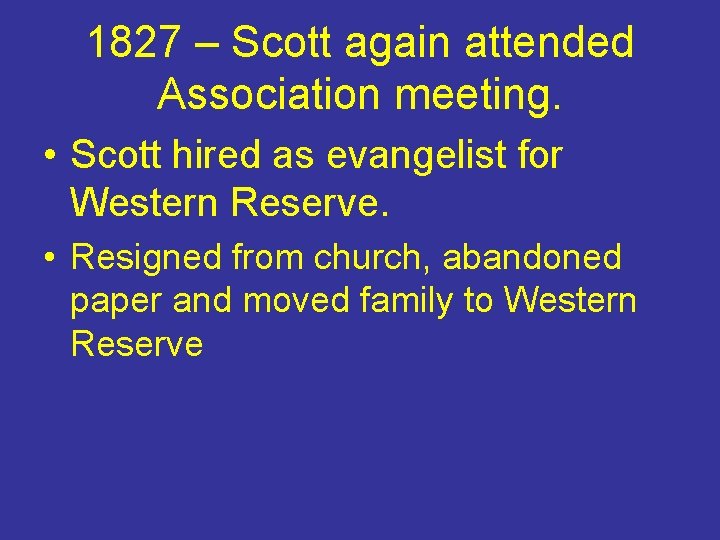 1827 – Scott again attended Association meeting.

• Scott hired as evangelist for Western Reserve.

• Resigned from church, abandoned paper and moved family to Western Reserve